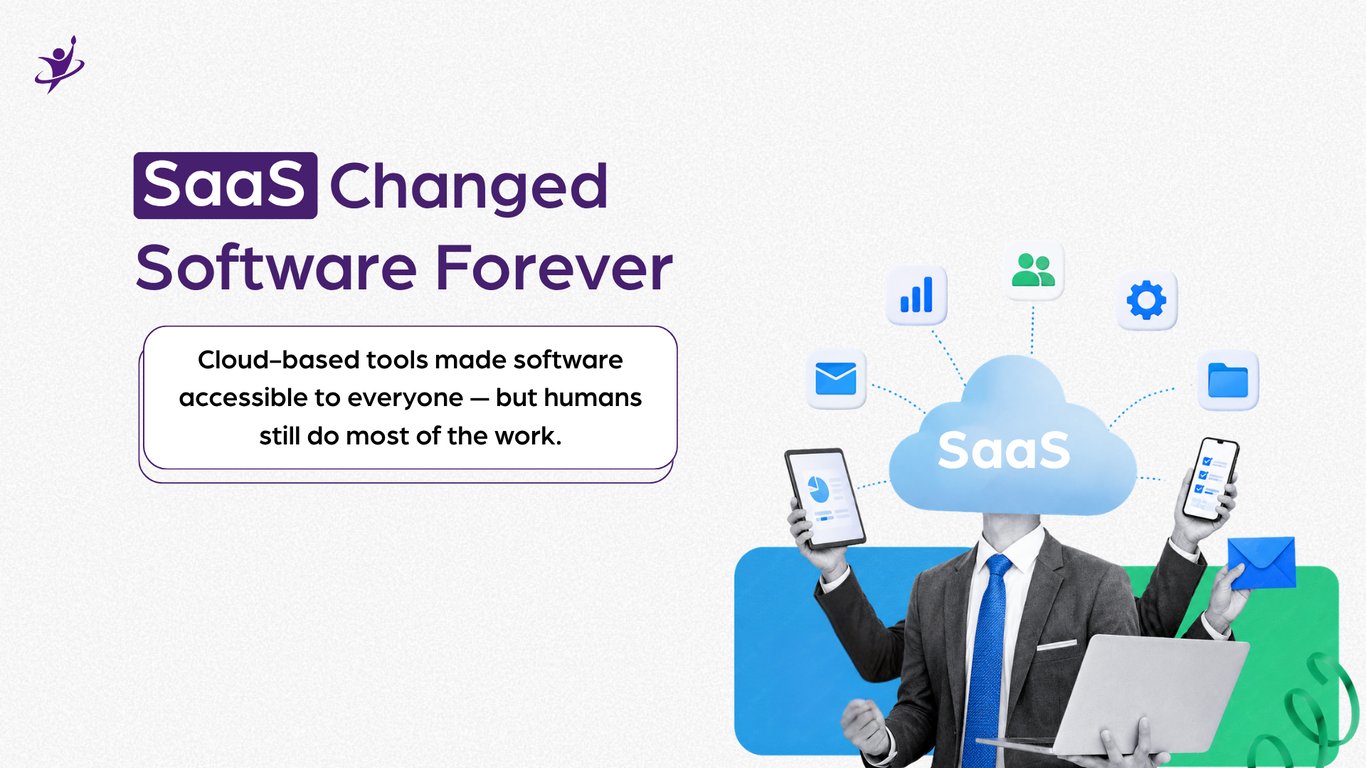 SaaS Changed Software Forever

Cloud-based tools made software accessible to everyone — but humans still do most of the work.

SaaS